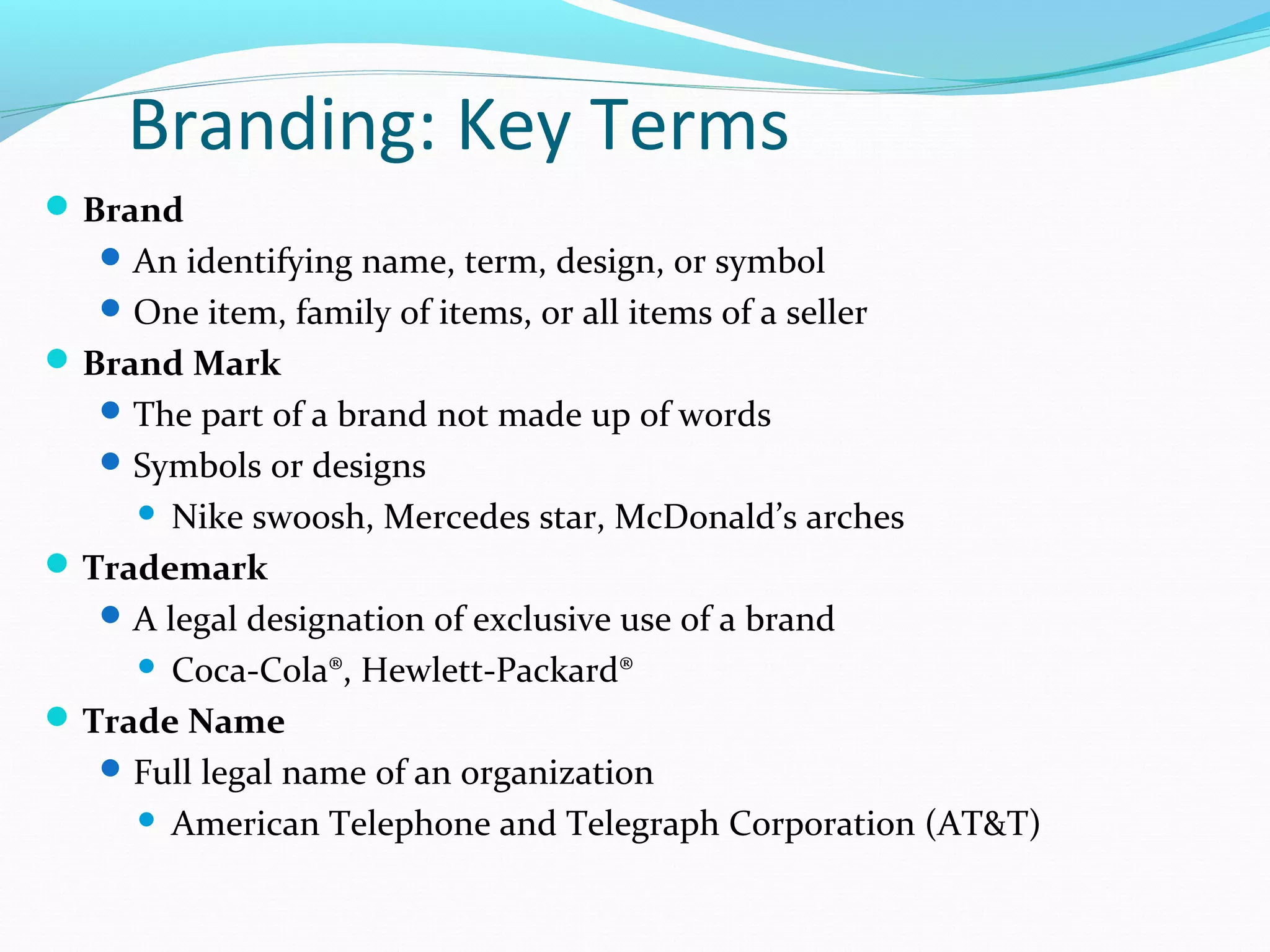 Branding: Key Terms

- Brand
  - An identifying name, term, design, or symbol
  - One item, family of items, or all items of a seller
- Brand Mark
  - The part of a brand not made up of words
  - Symbols or designs
    - Nike swoosh, Mercedes star, McDonald's arches
- Trademark
  - A legal designation of exclusive use of a brand
    - Coca-Cola®, Hewlett-Packard®
- Trade Name
  - Full legal name of an organization
    - American Telephone and Telegraph Corporation (AT&T)